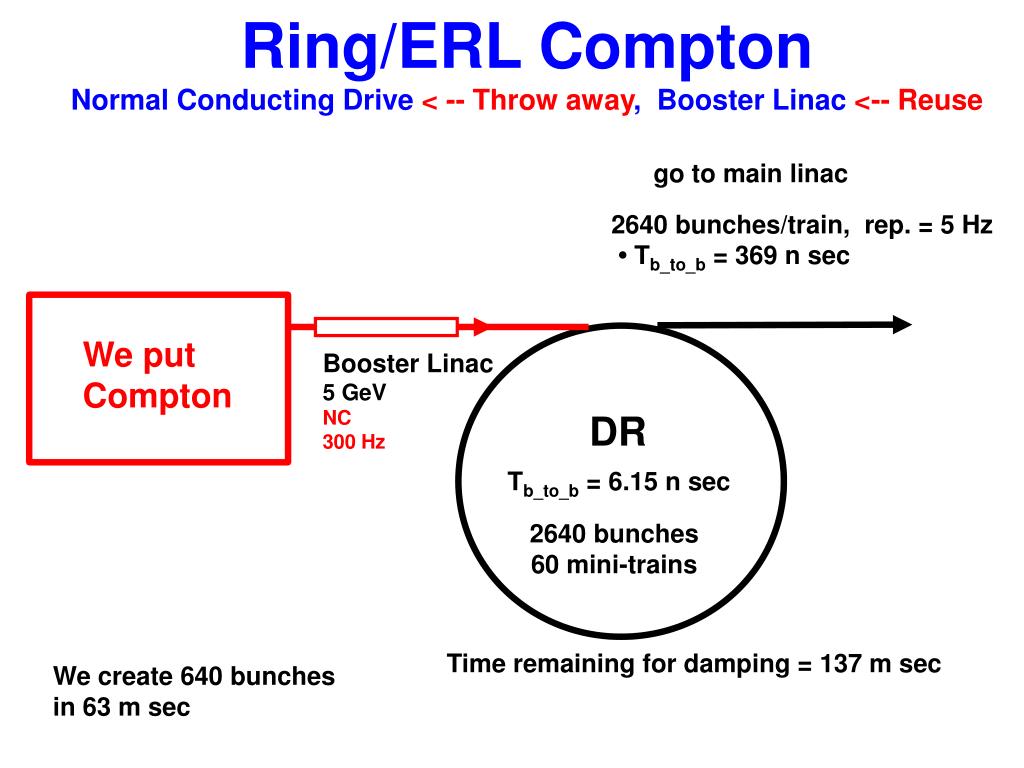 Ring/ERL Compton

Normal Conducting Drive < -- Throw away, Booster Linac <-- Reuse

go to main linac

2640 bunches/train, rep. = 5 Hz
• $T_{b\_to\_b}$ = 369 n sec

We put Compton

Booster Linac
5 GeV
NC
300 Hz

DR

$T_{b\_to\_b}$ = 6.15 n sec

2640 bunches
60 mini-trains

Time remaining for damping = 137 m sec

We create 640 bunches in 63 m sec